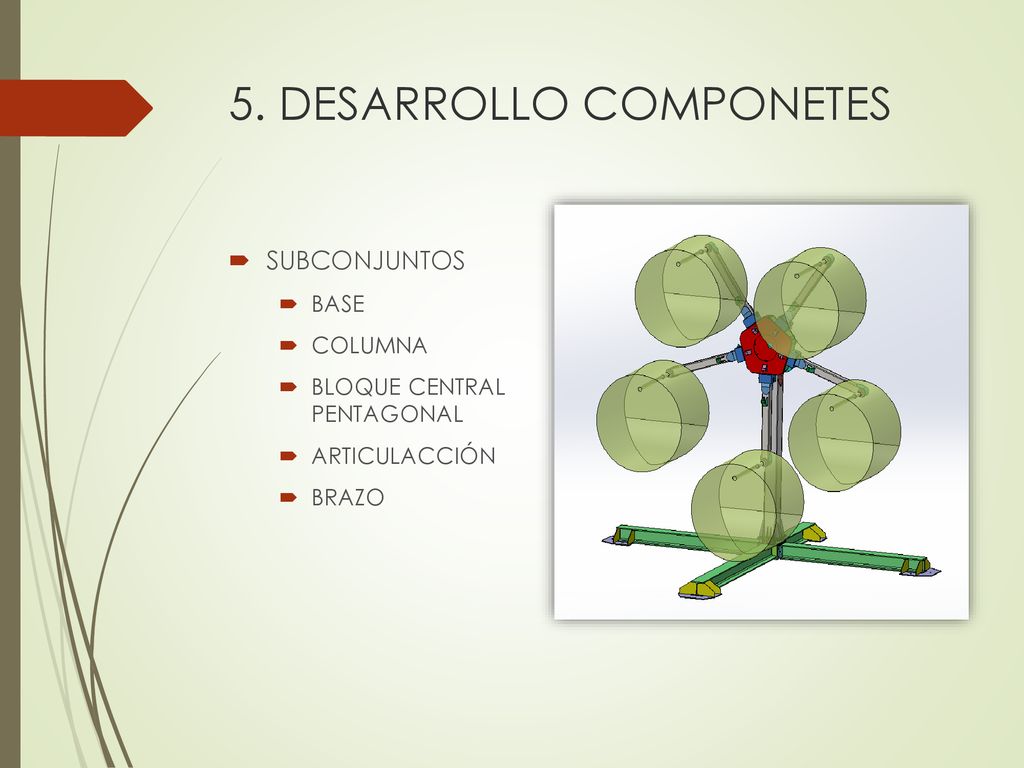 5. DESARROLLO COMPONETES

SUBCONJUNTOS

BASE

COLUMNA

BLOQUE CENTRAL PENTAGONAL

ARTICULACCIÓN

BRAZO